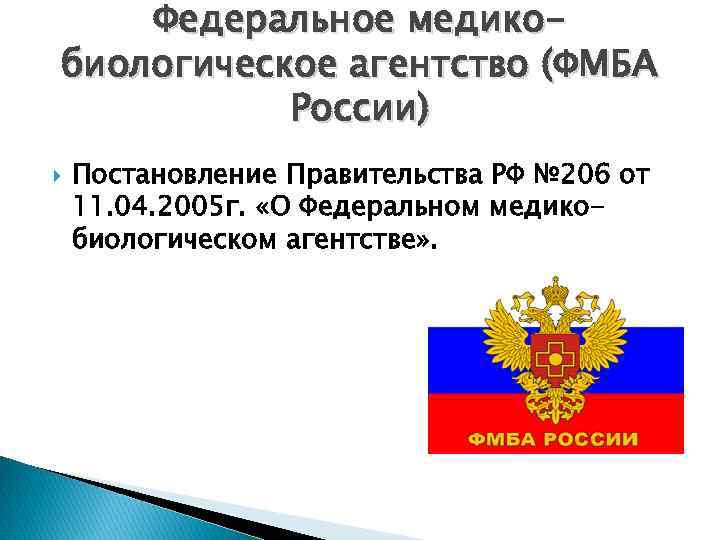 Федеральное медико-биологическое агентство (ФМБА России)

Постановление Правительства РФ №206 от 11.04.2005г. «О Федеральном медико-биологическом агентстве».

ФМБА РОССИИ